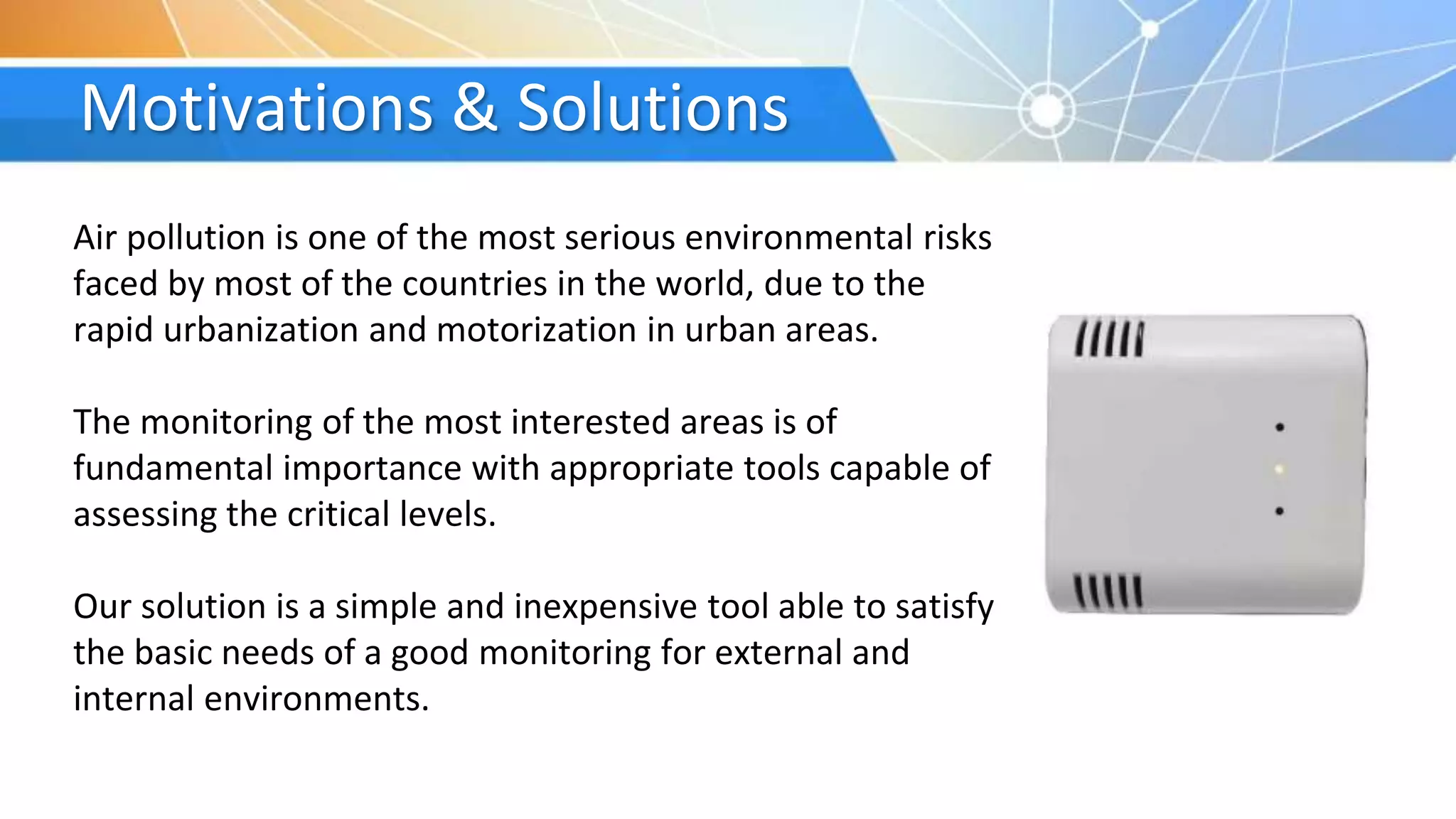 Motivations & Solutions

Air pollution is one of the most serious environmental risks faced by most of the countries in the world, due to the rapid urbanization and motorization in urban areas.

The monitoring of the most interested areas is of fundamental importance with appropriate tools capable of assessing the critical levels.

Our solution is a simple and inexpensive tool able to satisfy the basic needs of a good monitoring for external and internal environments.